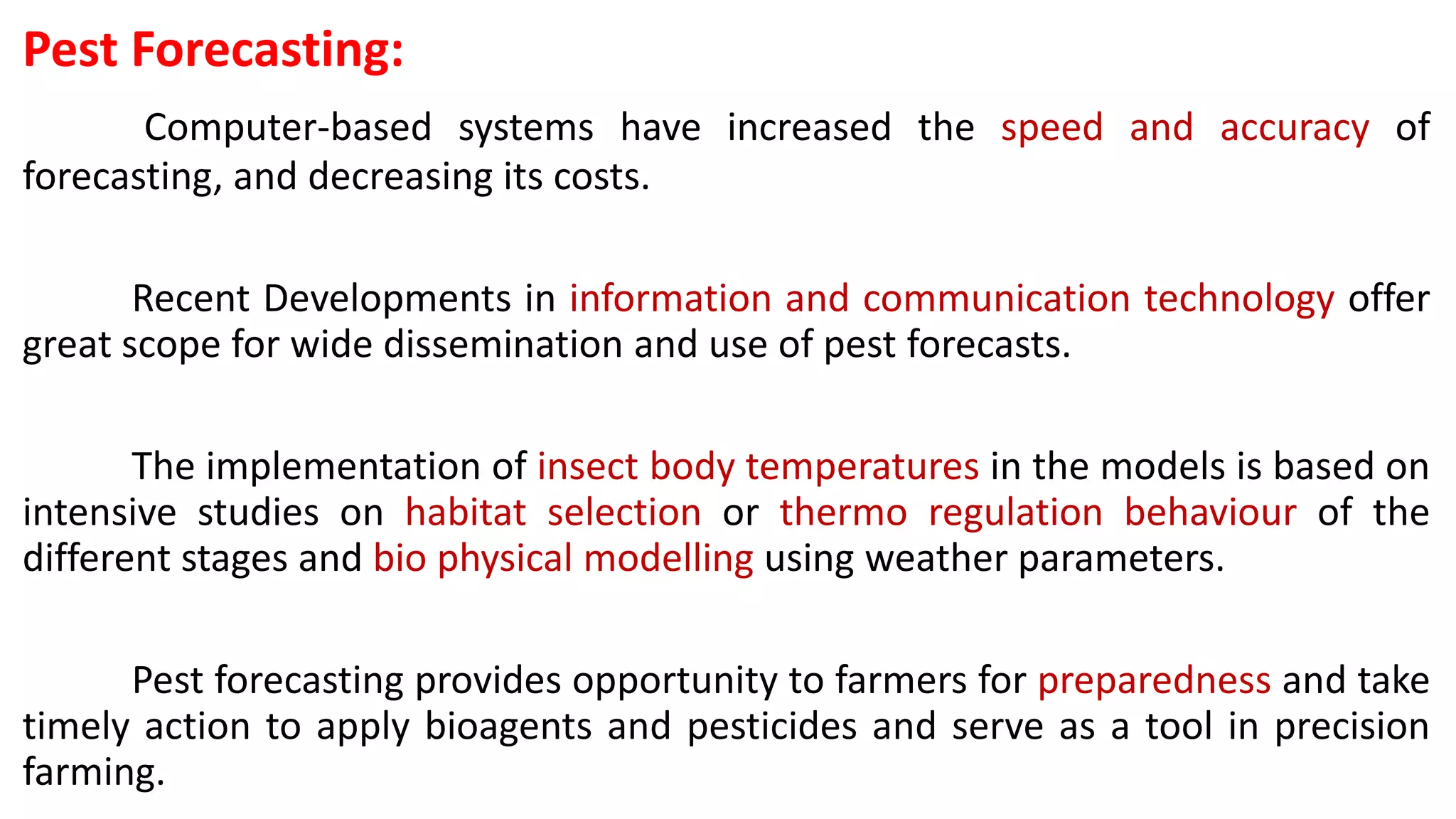 Pest Forecasting:

Computer-based systems have increased the speed and accuracy of forecasting, and decreasing its costs.

Recent Developments in information and communication technology offer great scope for wide dissemination and use of pest forecasts.

The implementation of insect body temperatures in the models is based on intensive studies on habitat selection or thermo regulation behaviour of the different stages and bio physical modelling using weather parameters.

Pest forecasting provides opportunity to farmers for preparedness and take timely action to apply bioagents and pesticides and serve as a tool in precision farming.